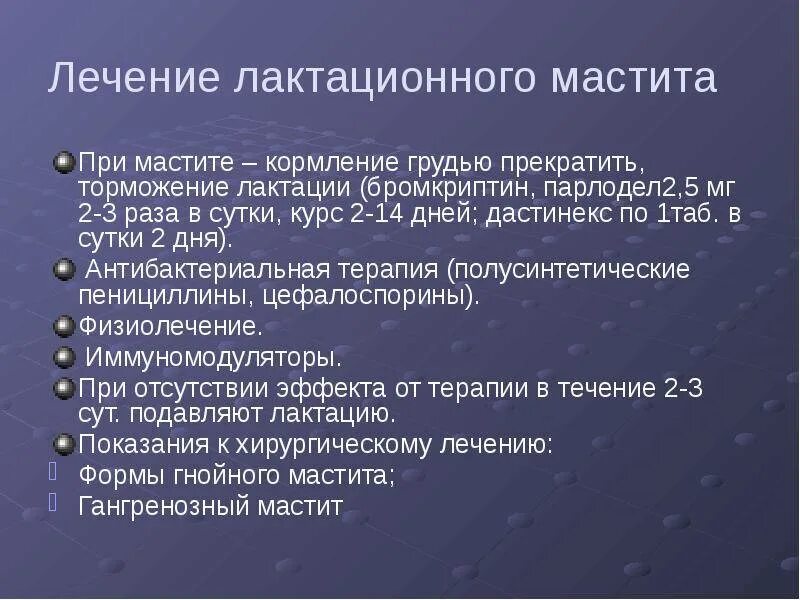 Лечение лактационного мастита

При мастите – кормление грудью прекратить, торможение лактации (бромкриптин, парлодел2,5 мг 2-3 раза в сутки, курс 2-14 дней; дастинекс по 1таб. в сутки 2 дня).

Антибактериальная терапия (полусинтетические пенициллины, цефалоспорины).

Физиолечение.

Иммуномодуляторы.

При отсутствии эффекта от терапии в течение 2-3 сут. подавляют лактацию.

Показания к хирургическому лечению:

Формы гнойного мастита;

Гангренозный мастит